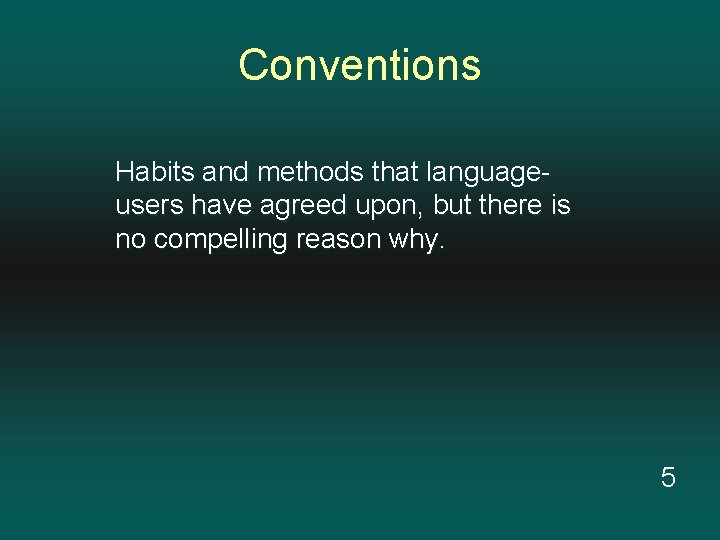 Conventions

Habits and methods that language-users have agreed upon, but there is no compelling reason why.

5